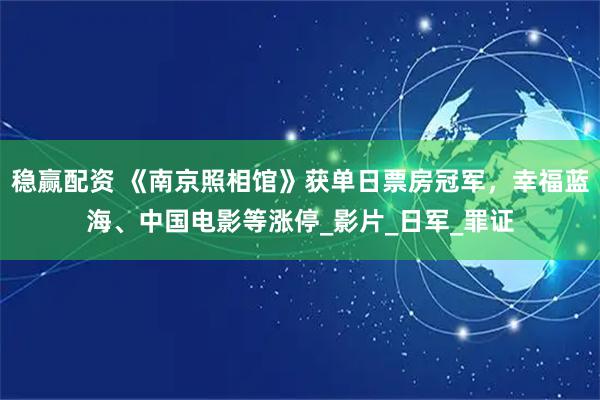 稳赢配资 《南京照相馆》获单日票房冠军，幸福蓝海、中国电影等涨停_影片_日军_罪证